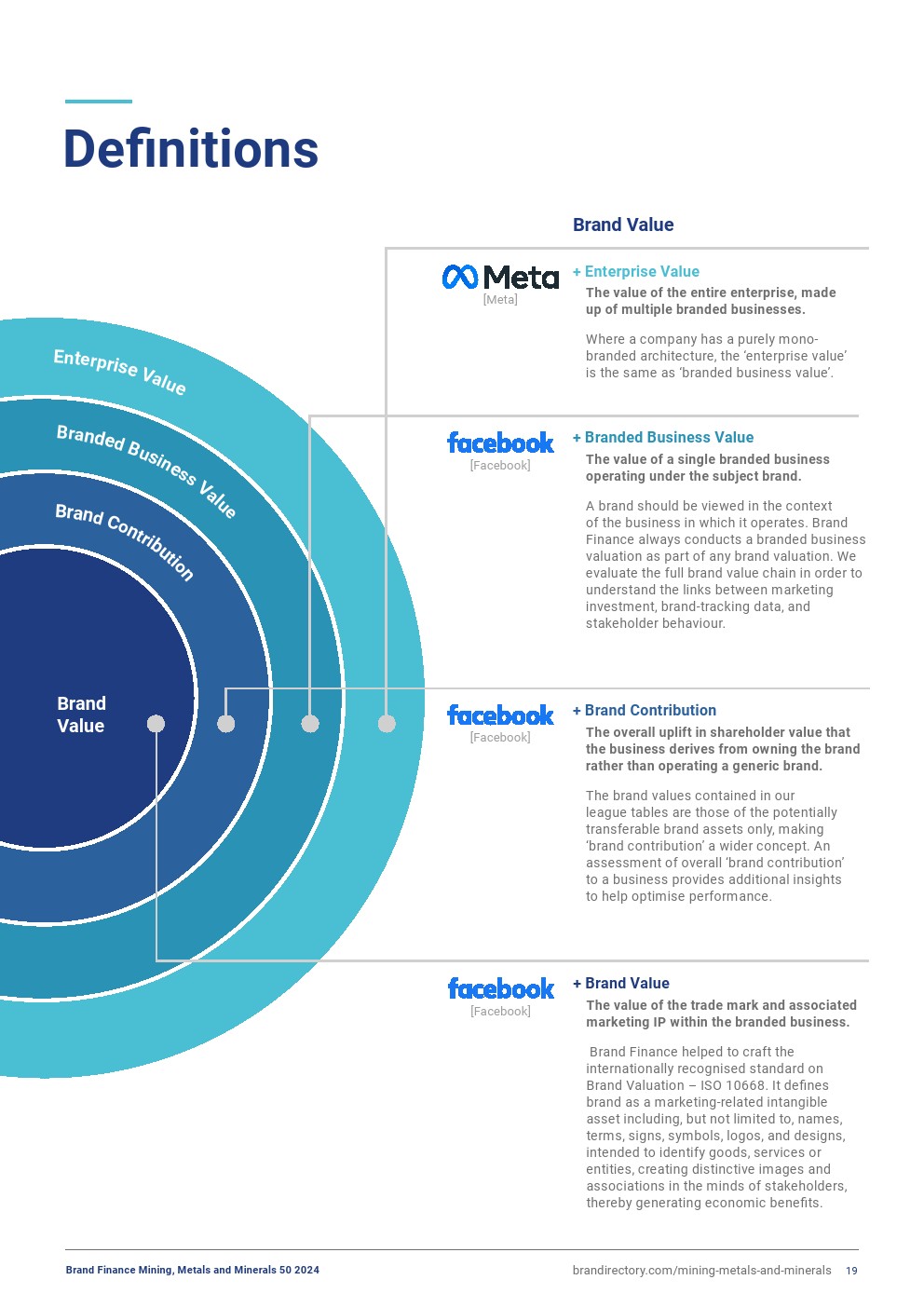 Definitions

Enterprise Value

Branded Business Value

Brand Contribution

Brand Value

Brand Value

Meta
[Meta]

+ Enterprise Value
The value of the entire enterprise, made up of multiple branded businesses.

Where a company has a purely mono-branded architecture, the 'enterprise value' is the same as 'branded business value'.

facebook
[Facebook]

+ Branded Business Value
The value of a single branded business operating under the subject brand.

A brand should be viewed in the context of the business in which it operates. Brand Finance always conducts a branded business valuation as part of any brand valuation. We evaluate the full brand value chain in order to understand the links between marketing investment, brand-tracking data, and stakeholder behaviour.

facebook
[Facebook]

+ Brand Contribution
The overall uplift in shareholder value that the business derives from owning the brand rather than operating a generic brand.

The brand values contained in our league tables are those of the potentially transferable brand assets only, making 'brand contribution' a wider concept. An assessment of overall 'brand contribution' to a business provides additional insights to help optimise performance.

facebook
[Facebook]

+ Brand Value
The value of the trade mark and associated marketing IP within the branded business.

Brand Finance helped to craft the internationally recognised standard on Brand Valuation – ISO 10668. It defines brand as a marketing-related intangible asset including, but not limited to, names, terms, signs, symbols, logos, and designs, intended to identify goods, services or entities, creating distinctive images and associations in the minds of stakeholders, thereby generating economic benefits.

Brand Finance Mining, Metals and Minerals 50 2024

brandirectory.com/mining-metals-and-minerals 19